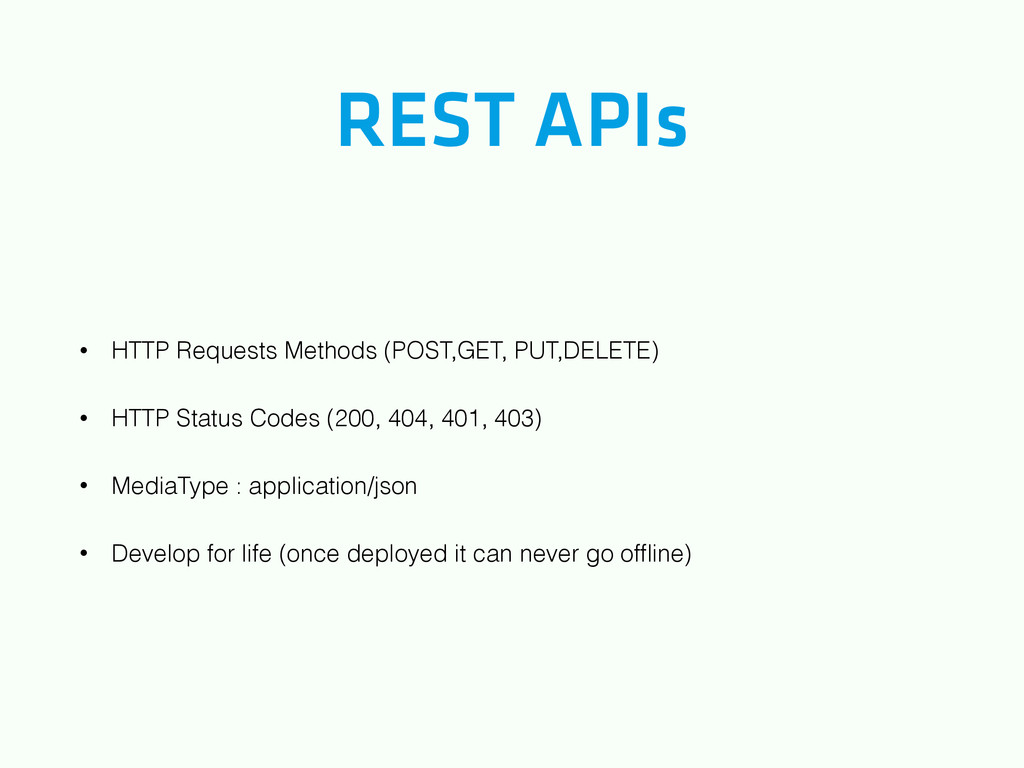 REST APIs

• HTTP Requests Methods (POST,GET, PUT,DELETE)

• HTTP Status Codes (200, 404, 401, 403)

• MediaType : application/json

• Develop for life (once deployed it can never go offline)